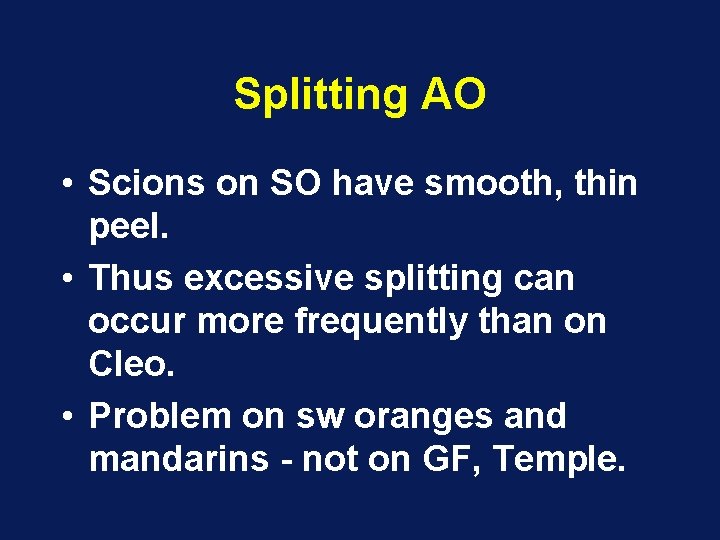 Splitting AO

• Scions on SO have smooth, thin peel.
• Thus excessive splitting can occur more frequently than on Cleo.
• Problem on sw oranges and mandarins - not on GF, Temple.